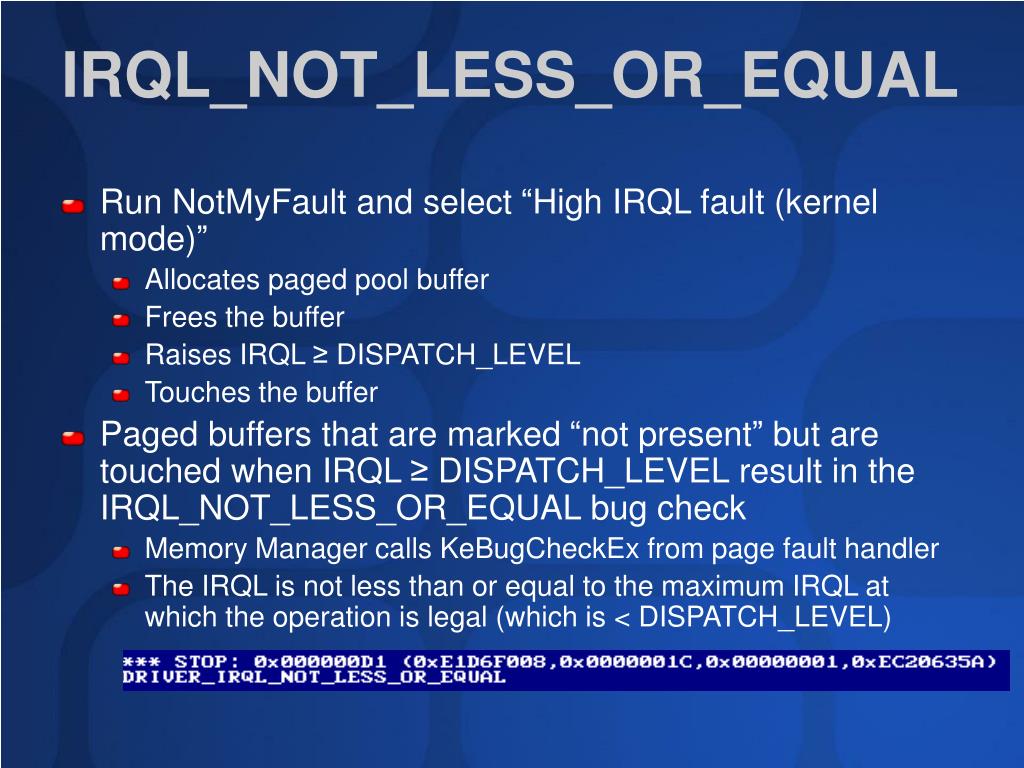 IRQL_NOT_LESS_OR_EQUAL

Run NotMyFault and select “High IRQL fault (kernel mode)”

Allocates paged pool buffer

Frees the buffer

Raises IRQL ≥ DISPATCH_LEVEL

Touches the buffer

Paged buffers that are marked “not present” but are touched when IRQL ≥ DISPATCH_LEVEL result in the IRQL_NOT_LESS_OR_EQUAL bug check

Memory Manager calls KeBugCheckEx from page fault handler

The IRQL is not less than or equal to the maximum IRQL at which the operation is legal (which is < DISPATCH_LEVEL)

*** STOP: 0x000000D1 (0xE1D6F008,0x0000001C,0x00000001,0xEC20635A)
DRIVER_IRQL_NOT_LESS_OR_EQUAL